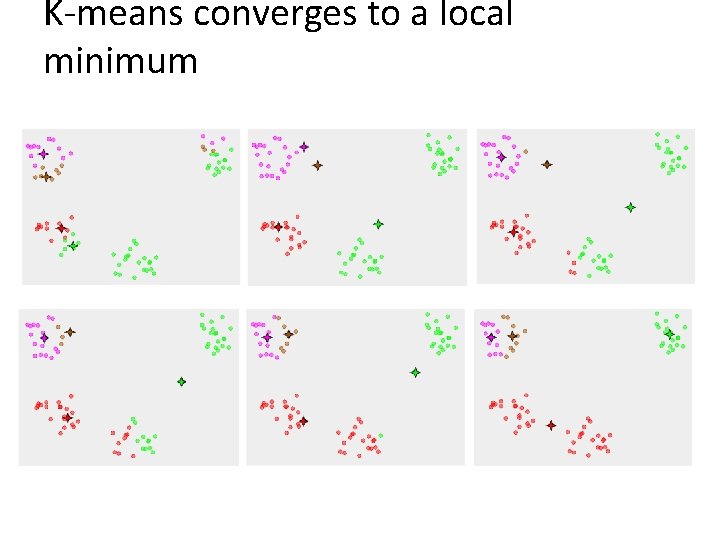 K-means converges to a local minimum